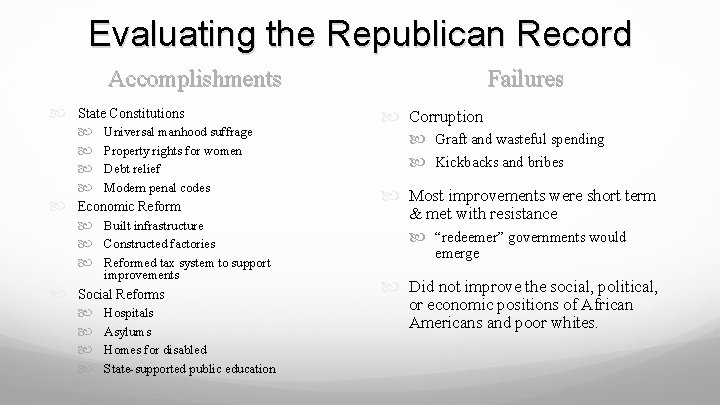 Evaluating the Republican Record

Accomplishments

State Constitutions
Universal manhood suffrage
Property rights for women
Debt relief
Modern penal codes
Economic Reform
Built infrastructure
Constructed factories
Reformed tax system to support improvements
Social Reforms
Hospitals
Asylums
Homes for disabled
State-supported public education

Failures

Corruption
Graft and wasteful spending
Kickbacks and bribes
Most improvements were short term & met with resistance
"redeemer" governments would emerge
Did not improve the social, political, or economic positions of African Americans and poor whites.